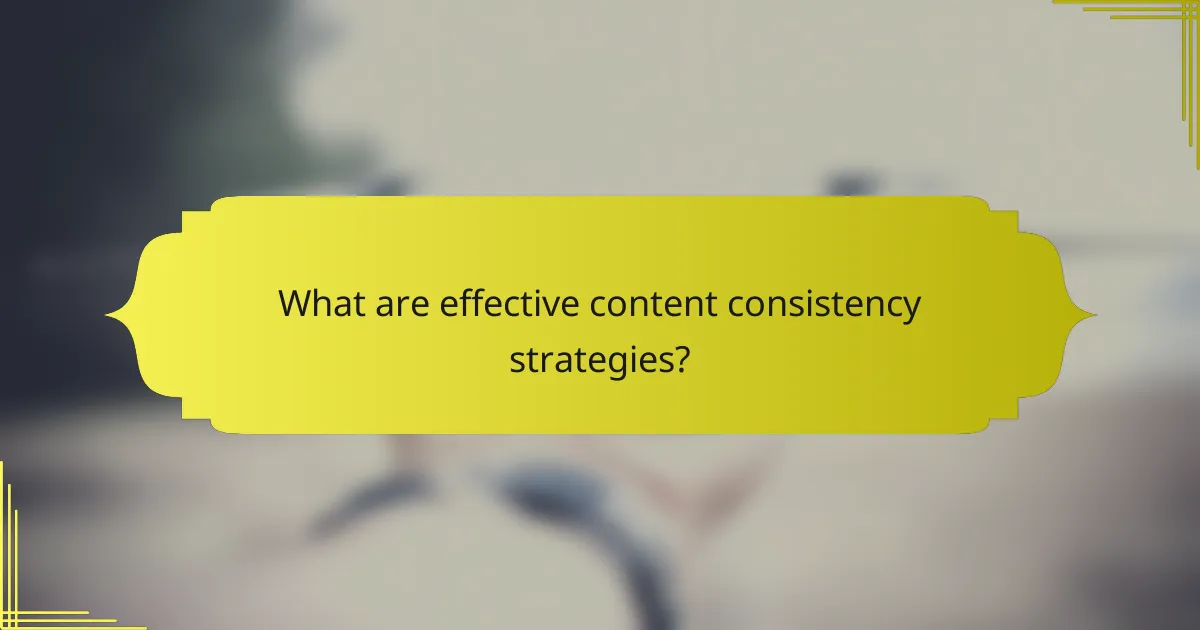 What are effective content consistency strategies?